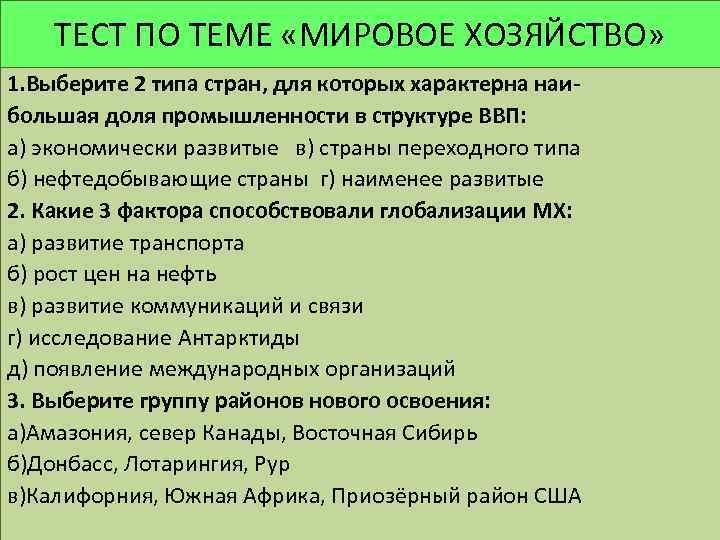 ТЕСТ ПО ТЕМЕ «МИРОВОЕ ХОЗЯЙСТВО»

1.Выберите 2 типа стран, для которых характерна наибольшая доля промышленности в структуре ВВП:
а) экономически развитые в) страны переходного типа
б) нефтедобывающие страны г) наименее развитые
2. Какие 3 фактора способствовали глобализации МХ:
а) развитие транспорта
б) рост цен на нефть
в) развитие коммуникаций и связи
г) исследование Антарктиды
д) появление международных организаций
3. Выберите группу районов нового освоения:
а)Амазония, север Канады, Восточная Сибирь
б)Донбасс, Лотарингия, Рур
в)Калифорния, Южная Африка, Приозёрный район США